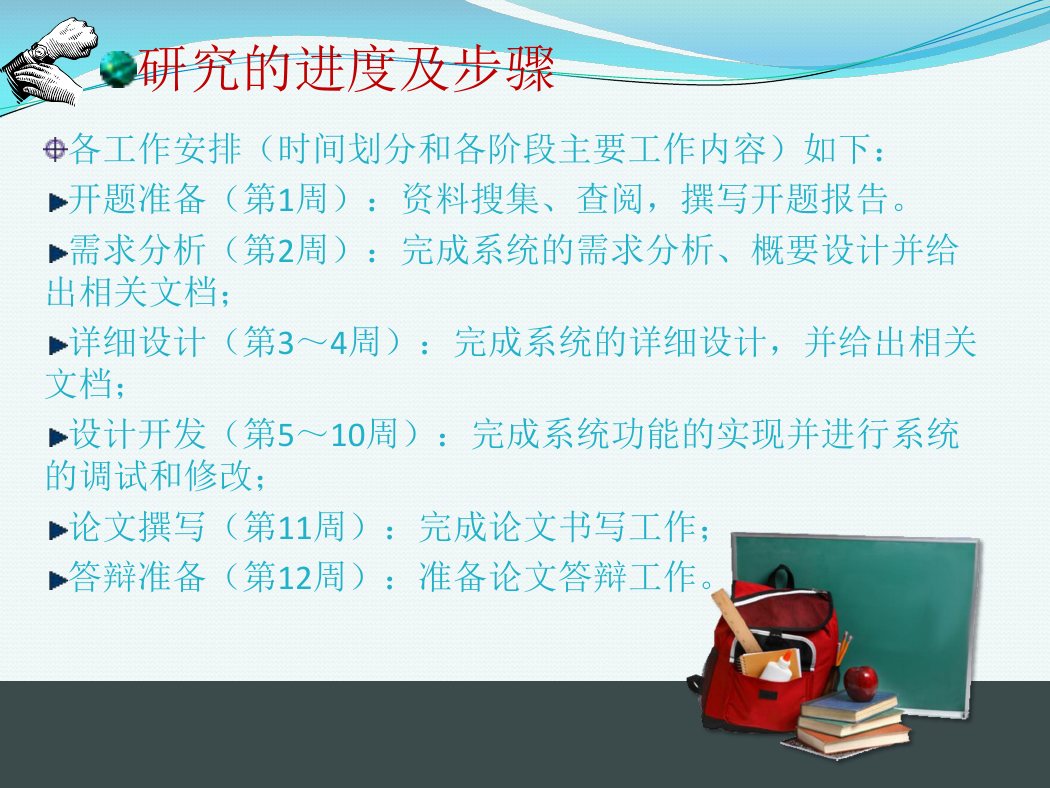 研究的进度及步骤

各工作安排（时间划分和各阶段主要工作内容）如下：

开题准备（第1周）：资料搜集、查阅，撰写开题报告。

需求分析（第2周）：完成系统的需求分析、概要设计并给出相关文档；

详细设计（第3～4周）：完成系统的详细设计，并给出相关文档；

设计开发（第5～10周）：完成系统功能的实现并进行系统的调试和修改；

论文撰写（第11周）：完成论文书写工作；

答辩准备（第12周）：准备论文答辩工作。